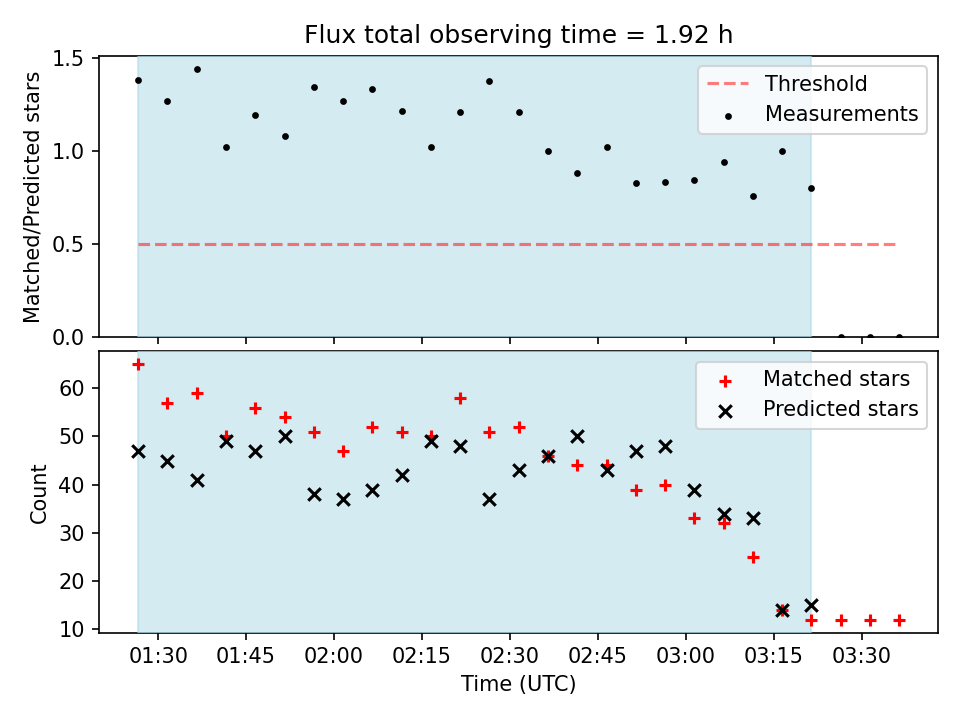 Flux total observing time = 1.92 h

Matched/Predicted stars

1.5
1.0
0.5
0.0

Threshold
Measurements

Count

60
50
40
30
20
10

Matched stars
Predicted stars

01:30 01:45 02:00 02:15 02:30 02:45 03:00 03:15 03:30

Time (UTC)